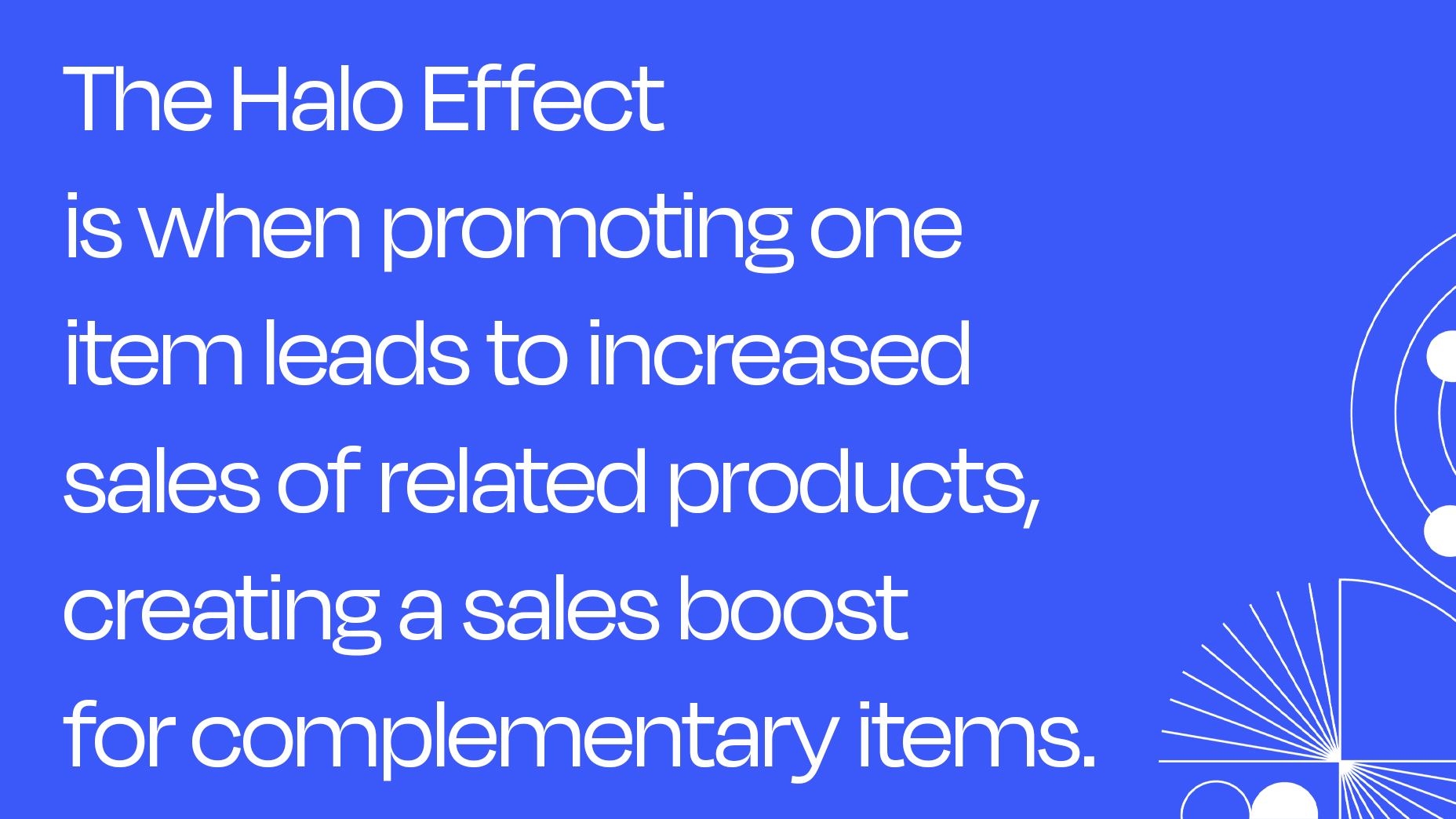 The Halo Effect
is when promoting one item leads to increased sales of related products, creating a sales boost for complementary items.